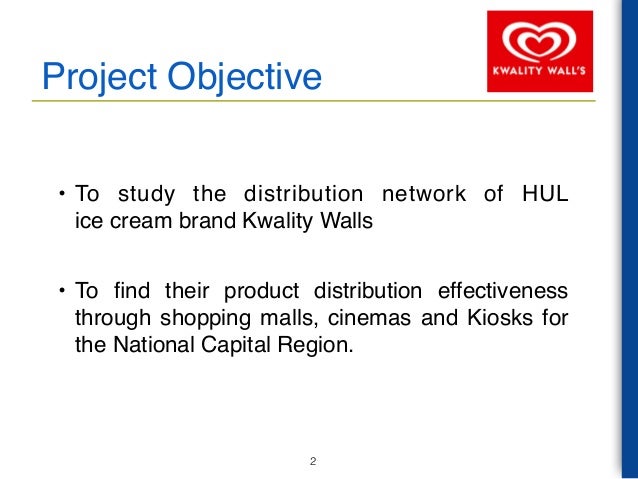 Project Objective

KWALITY WALL'S

• To study the distribution network of HUL ice cream brand Kwality Walls

• To find their product distribution effectiveness through shopping malls, cinemas and Kiosks for the National Capital Region.

2